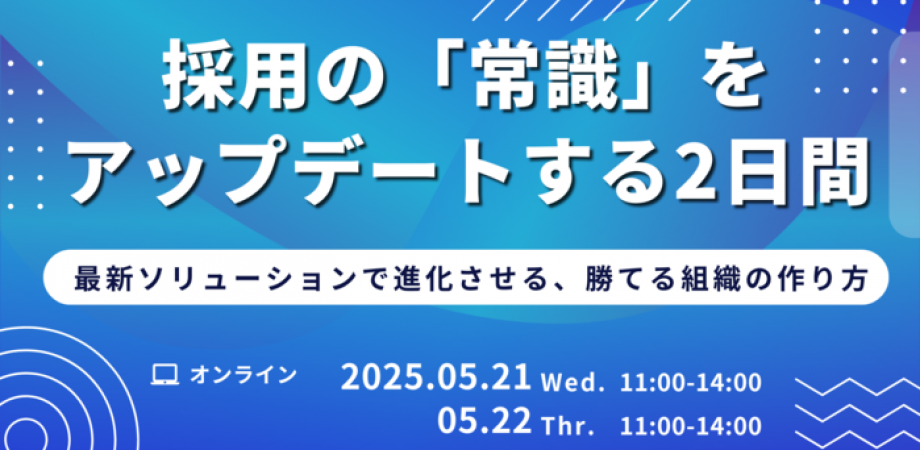 採用の「常識」を
アップデートする2日間

最新ソリューションで進化させる、勝てる組織の作り方

オンライン

2025.05.21 Wed. 11:00-14:00
05.22 Thr. 11:00-14:00